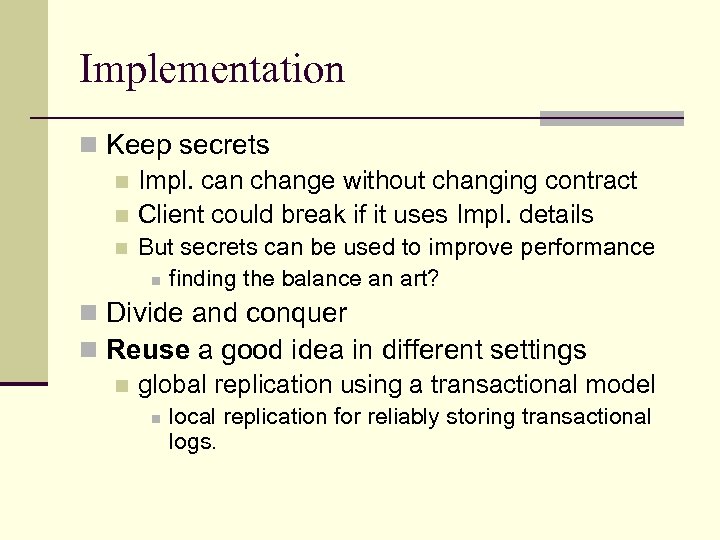 Implementation

Keep secrets

Impl. can change without changing contract

Client could break if it uses Impl. details

But secrets can be used to improve performance

finding the balance an art?

Divide and conquer

Reuse a good idea in different settings

global replication using a transactional model

local replication for reliably storing transactional logs.